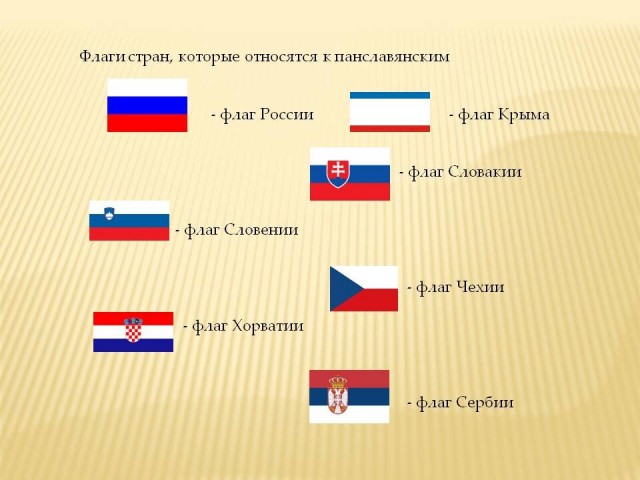 Флаги стран, которые относятся к панславянским

- флаг России

- флаг Крыма

- флаг Словакии

- флаг Словении

- флаг Чехии

- флаг Хорватии

- флаг Сербии